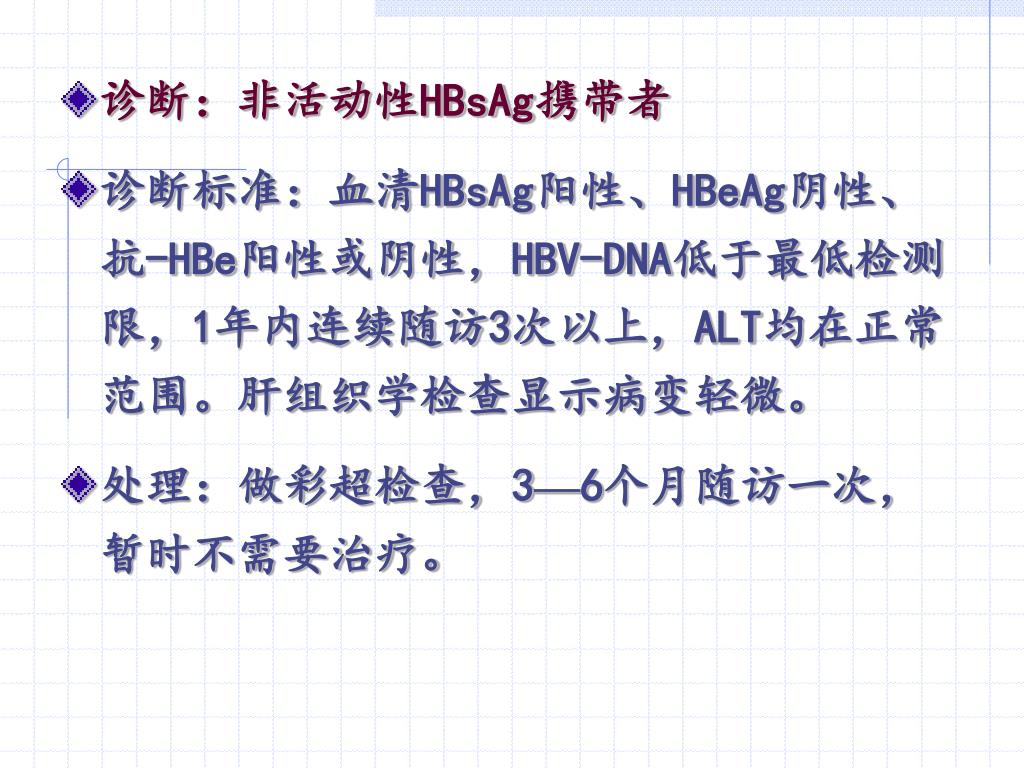 诊断：非活动性HBsAg携带者

诊断标准：血清HBsAg阳性、HBeAg阴性、抗-HBe阳性或阴性，HBV-DNA低于最低检测限，1年内连续随访3次以上，ALT均在正常范围。肝组织学检查显示病变轻微。

处理：做彩超检查，3—6个月随访一次，暂时不需要治疗。